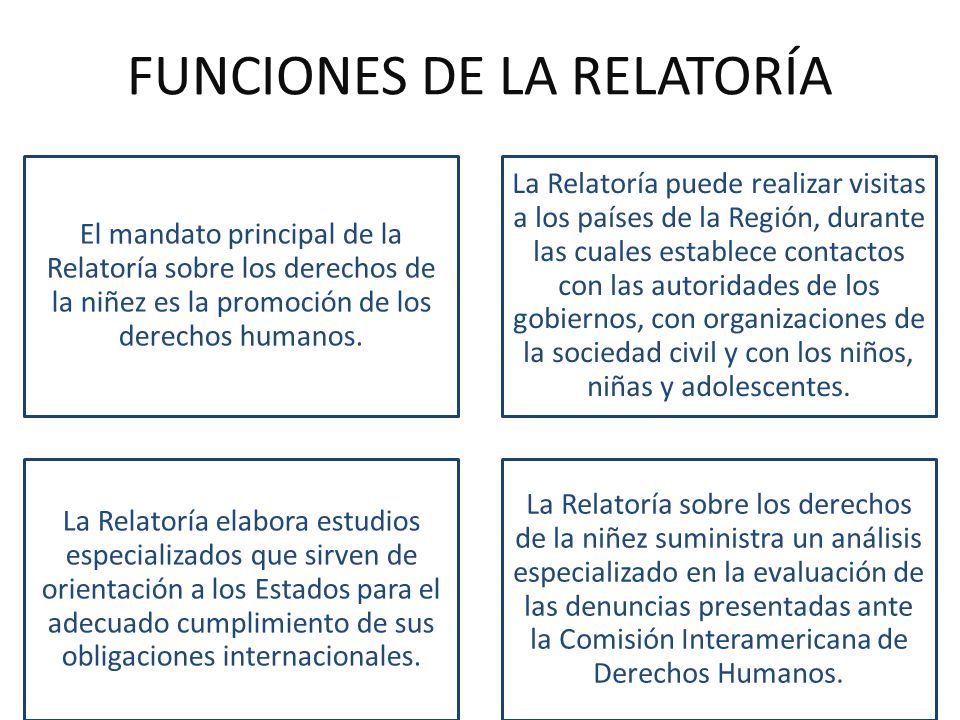 FUNCIONES DE LA RELATORÍA

El mandato principal de la Relatoría sobre los derechos de la niñez es la promoción de los derechos humanos.

La Relatoría puede realizar visitas a los países de la Región, durante las cuales establece contactos con las autoridades de los gobiernos, con organizaciones de la sociedad civil y con los niños, niñas y adolescentes.

La Relatoría elabora estudios especializados que sirven de orientación a los Estados para el adecuado cumplimiento de sus obligaciones internacionales.

La Relatoría sobre los derechos de la niñez suministra un análisis especializado en la evaluación de las denuncias presentadas ante la Comisión Interamericana de Derechos Humanos.